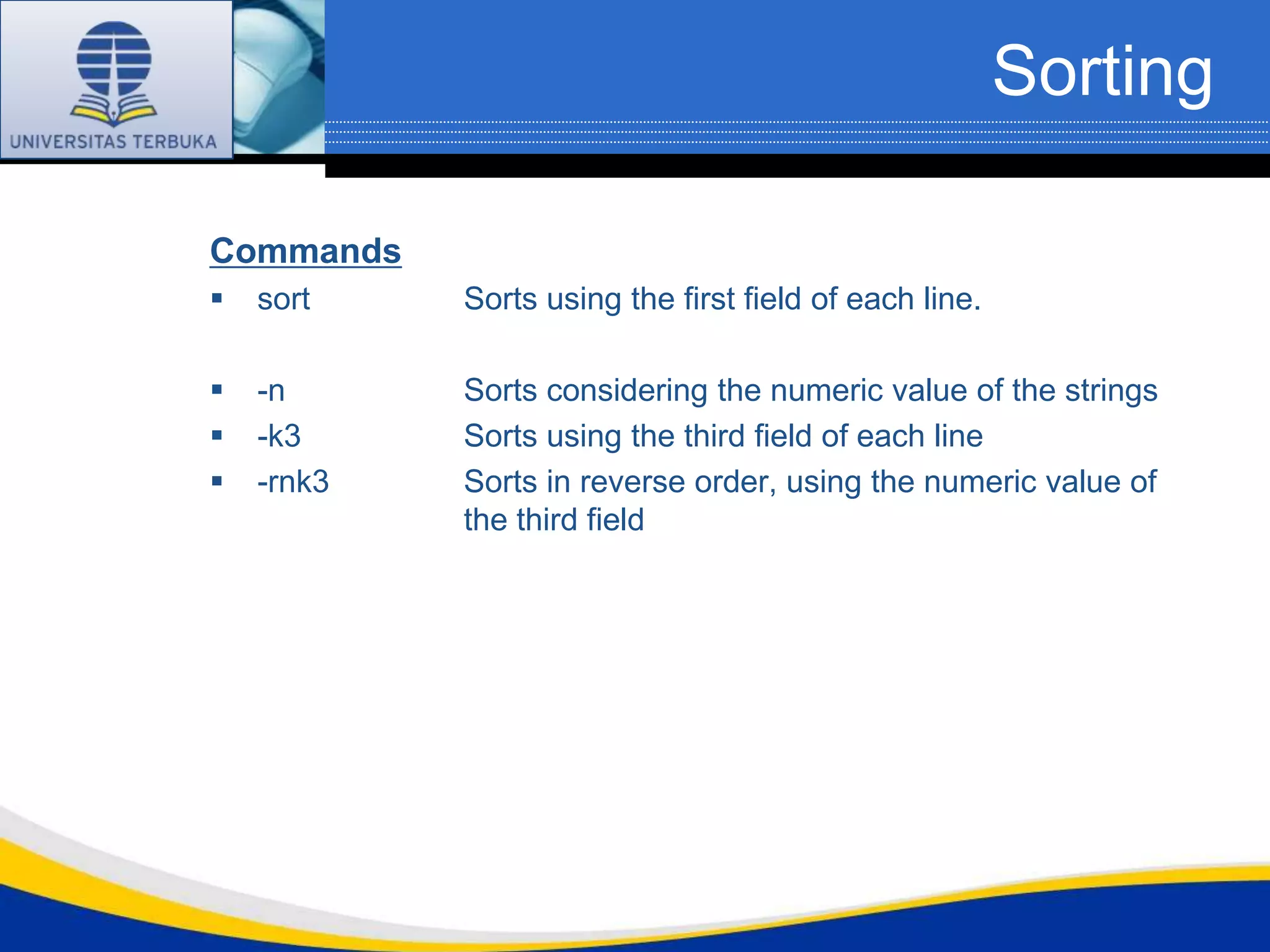 UNIVERSITAS TERBUKA

Sorting

Commands

▪ sort Sorts using the first field of each line.

▪ -n Sorts considering the numeric value of the strings
▪ -k3 Sorts using the third field of each line
▪ -rnk3 Sorts in reverse order, using the numeric value of the third field